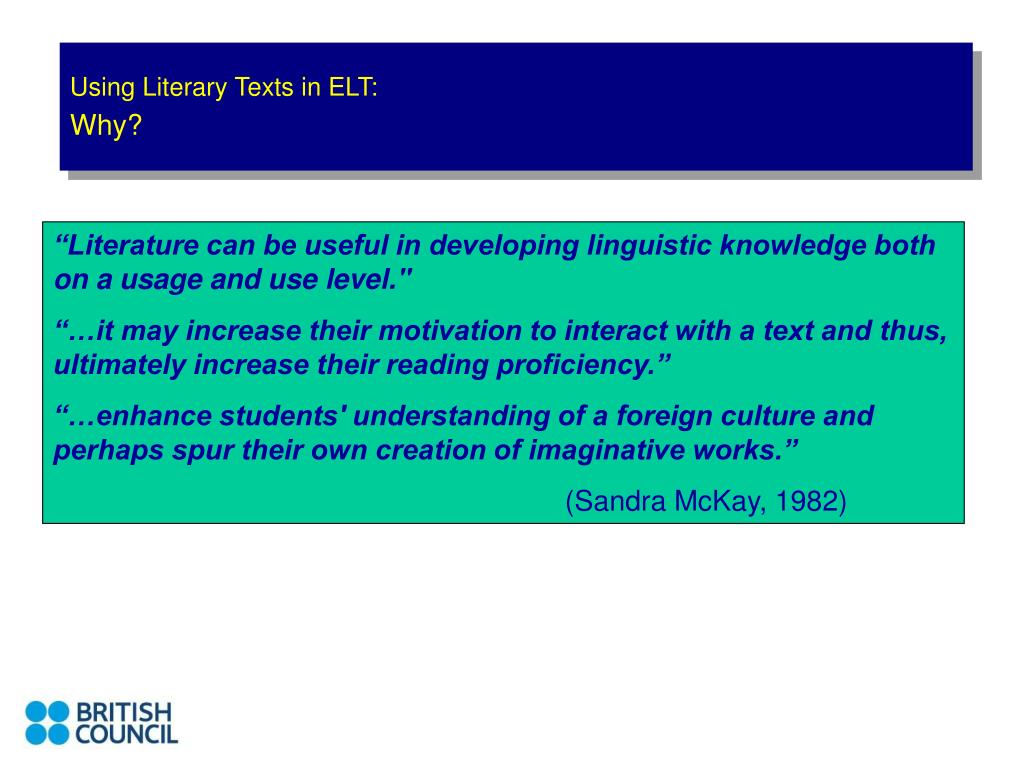 Using Literary Texts in ELT:
Why?

“Literature can be useful in developing linguistic knowledge both on a usage and use level."

“…it may increase their motivation to interact with a text and thus, ultimately increase their reading proficiency.”

“…enhance students' understanding of a foreign culture and perhaps spur their own creation of imaginative works.”

(Sandra McKay, 1982)

BRITISH COUNCIL